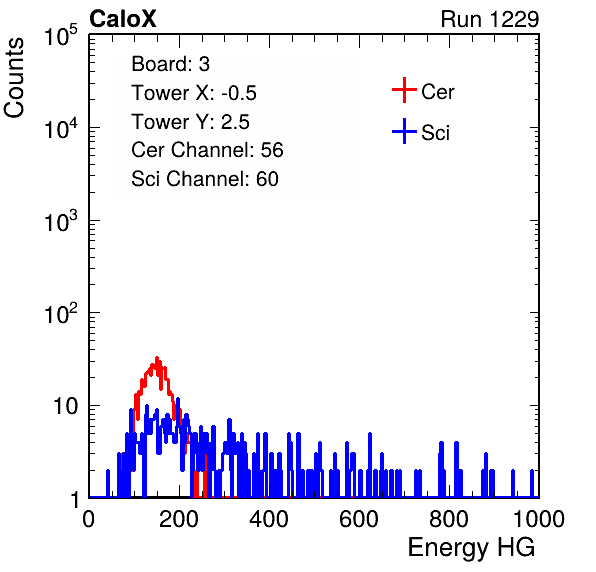 CaloX

Run 1229

Counts

$10^5$
$10^4$
$10^3$
$10^2$
10
1

Board: 3
Tower X: -0.5
Tower Y: 2.5
Cer Channel: 56
Sci Channel: 60

Cer
Sci

0
200
400
600
800
1000

Energy HG